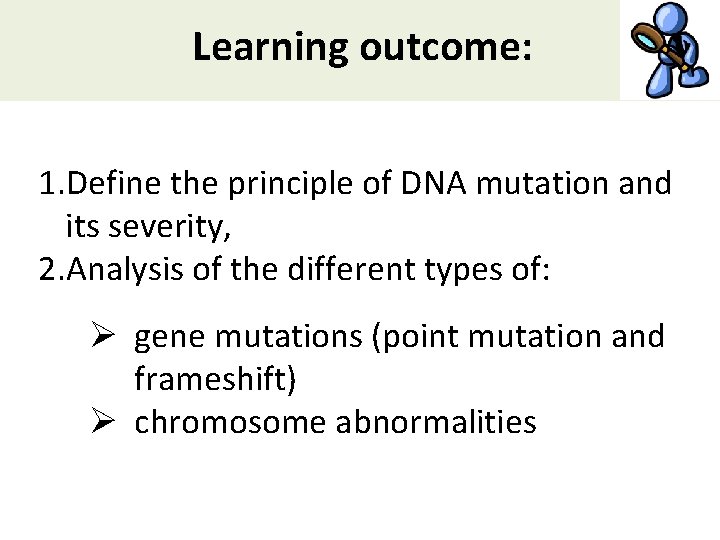 Learning outcome:

1.Define the principle of DNA mutation and its severity,
2.Analysis of the different types of:

➢ gene mutations (point mutation and frameshift)
➢ chromosome abnormalities